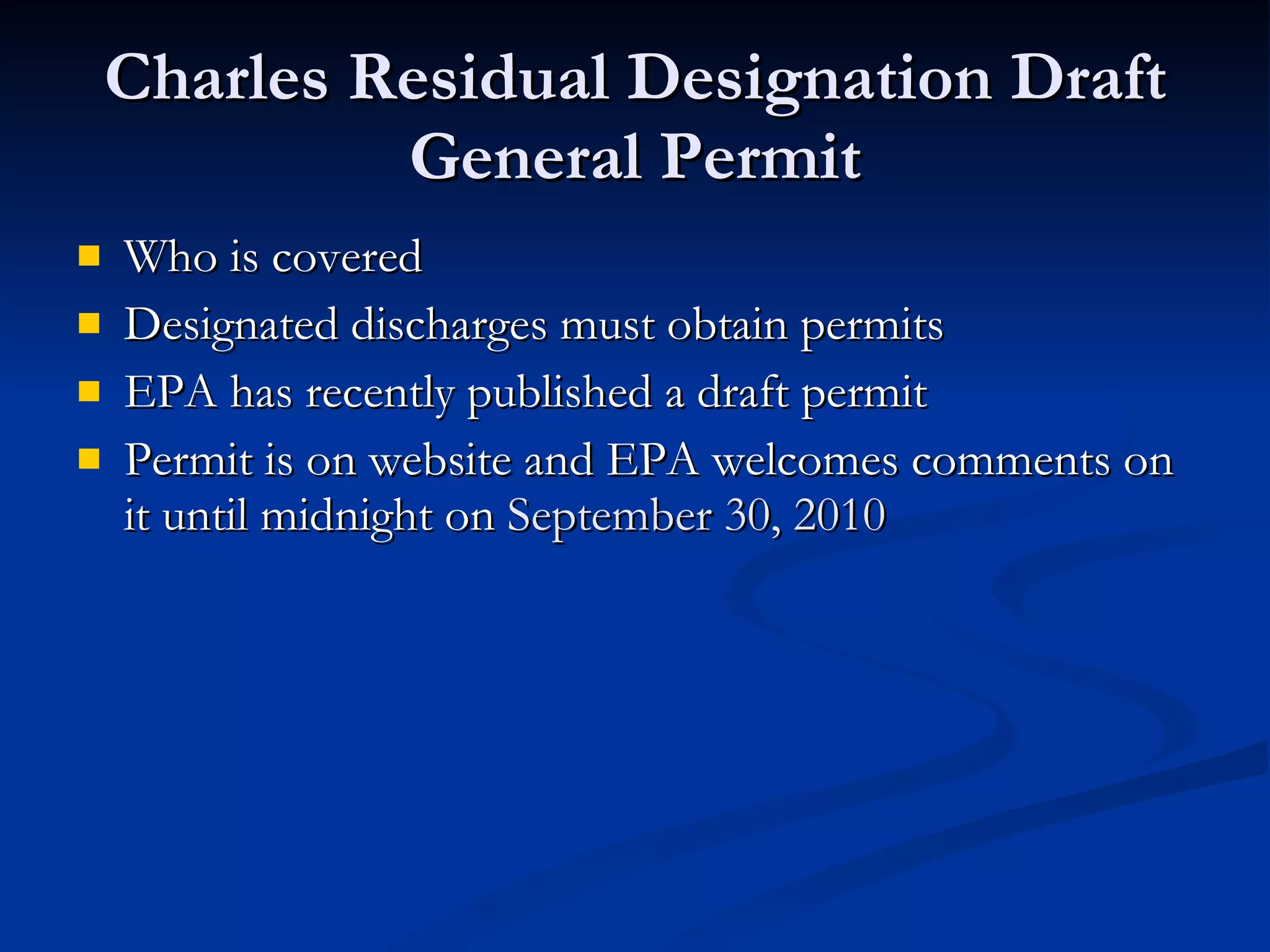 Charles Residual Designation Draft General Permit

- Who is covered
- Designated discharges must obtain permits
- EPA has recently published a draft permit
- Permit is on website and EPA welcomes comments on it until midnight on September 30, 2010